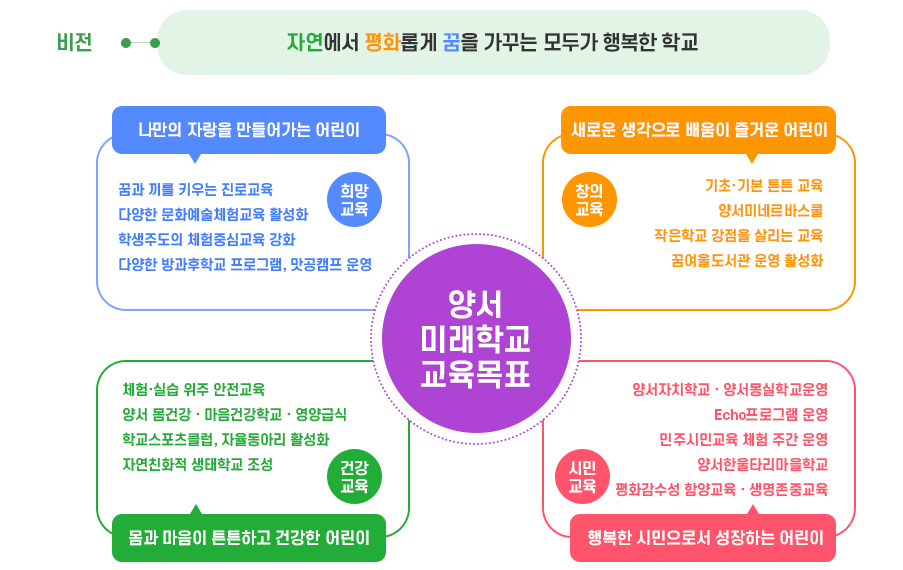 비전

자연에서 평화롭게 꿈을 가꾸는 모두가 행복한 학교

나만의 자랑을 만들어가는 어린이

희망
교육

꿈과 끼를 키우는 진로교육
다양한 문화예술체험교육 활성화
학생주도의 체험중심교육 강화
다양한 방과후학교 프로그램, 맛공캠프 운영

새로운 생각으로 배움이 즐거운 어린이

창의
교육

기초·기본 튼튼 교육
양서미네르바스쿨
작은학교 강점을 살리는 교육
꿈여울도서관 운영 활성화

양서
미래학교
교육목표

체험·실습 위주 안전교육
양서 몸건강 · 마음건강학교 · 영양급식
학교스포츠클럽, 자율동아리 활성화
자연친화적 생태학교 조성

건강
교육

몸과 마음이 튼튼하고 건강한 어린이

양서자치학교 · 양서몽실학교운영
Echo프로그램 운영
민주시민교육 체험 주간 운영
양서한울타리마을학교
평화감수성 함양교육 · 생명존중교육

시민
교육

행복한 시민으로서 성장하는 어린이